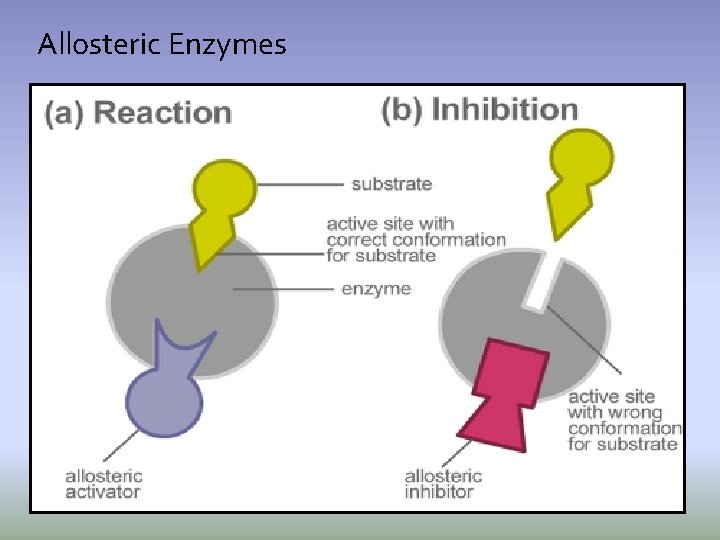 Allosteric Enzymes

(a) Reaction

(b) Inhibition

substrate

active site with correct conformation for substrate

enzyme

allosteric activator

active site with wrong conformation for substrate

allosteric inhibitor